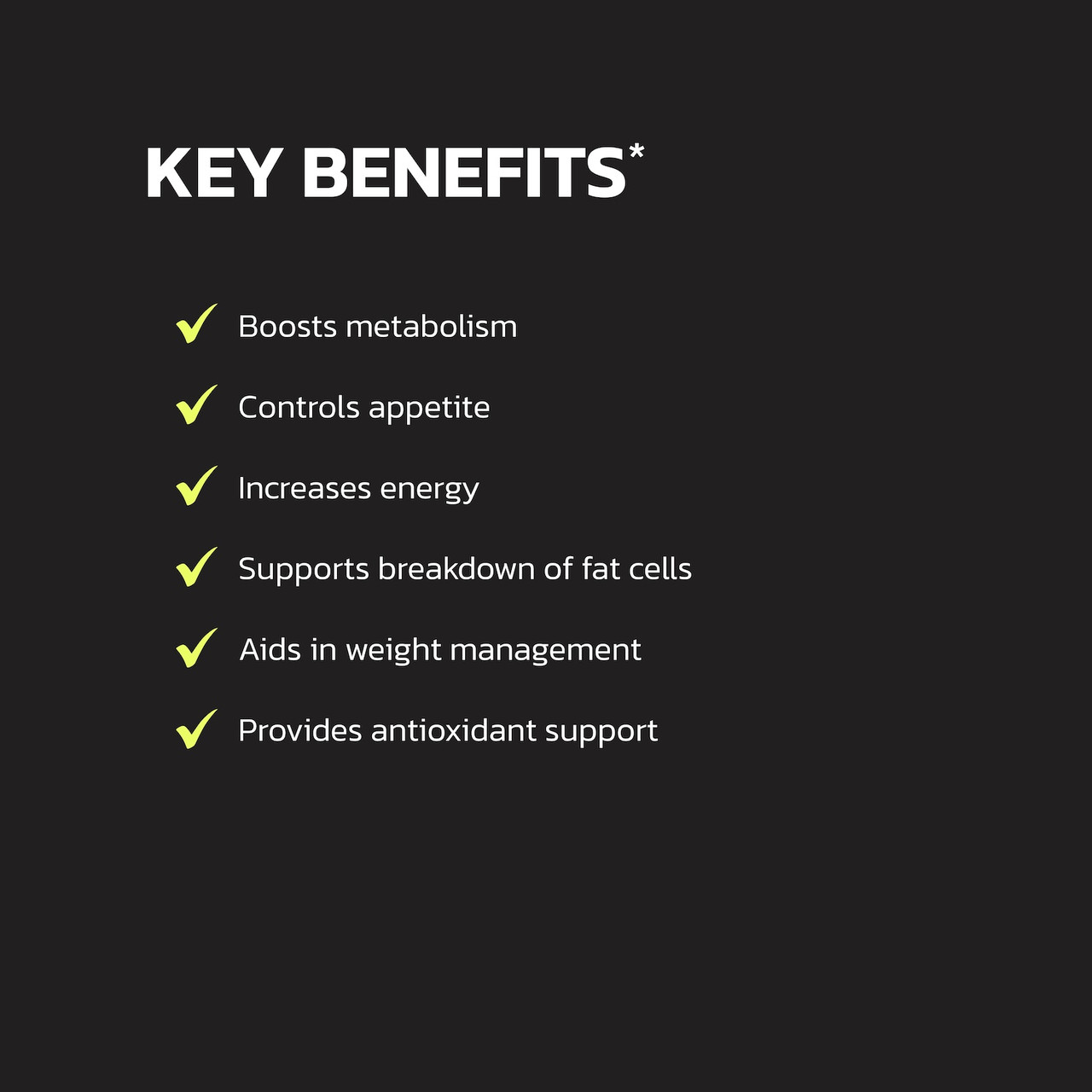 KEY BENEFITS*

✓ Boosts metabolism

✓ Controls appetite

✓ Increases energy

✓ Supports breakdown of fat cells

✓ Aids in weight management

✓ Provides antioxidant support